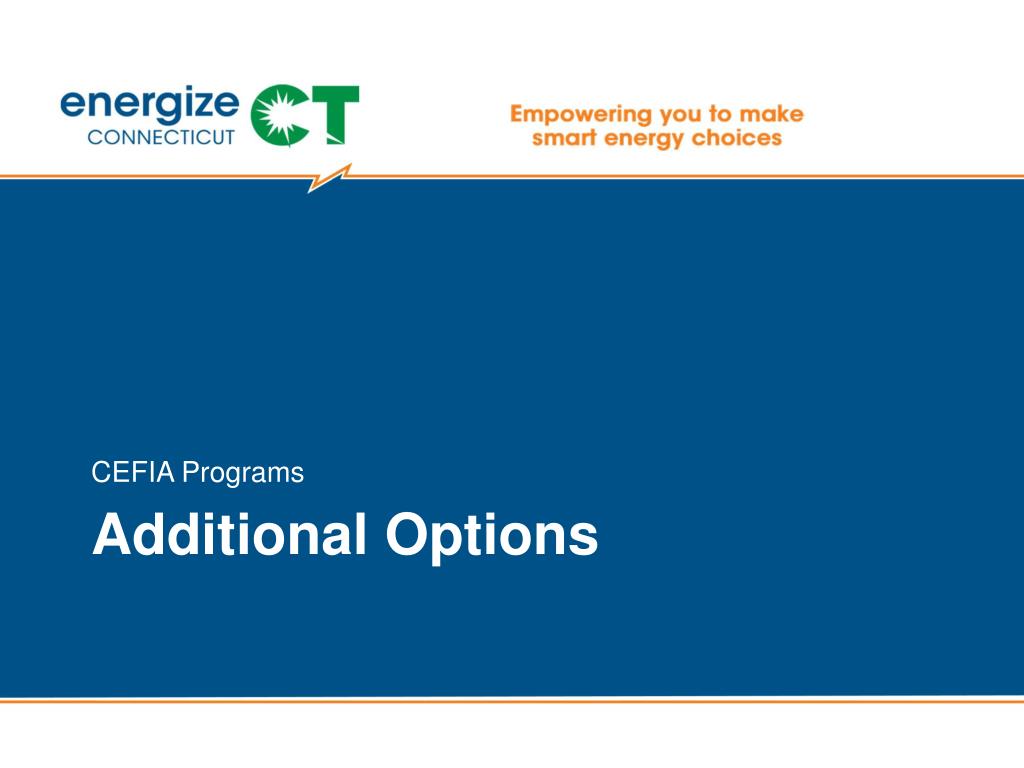 energize CONNECTICUT CT

Empowering you to make smart energy choices

CEFIA Programs

Additional Options